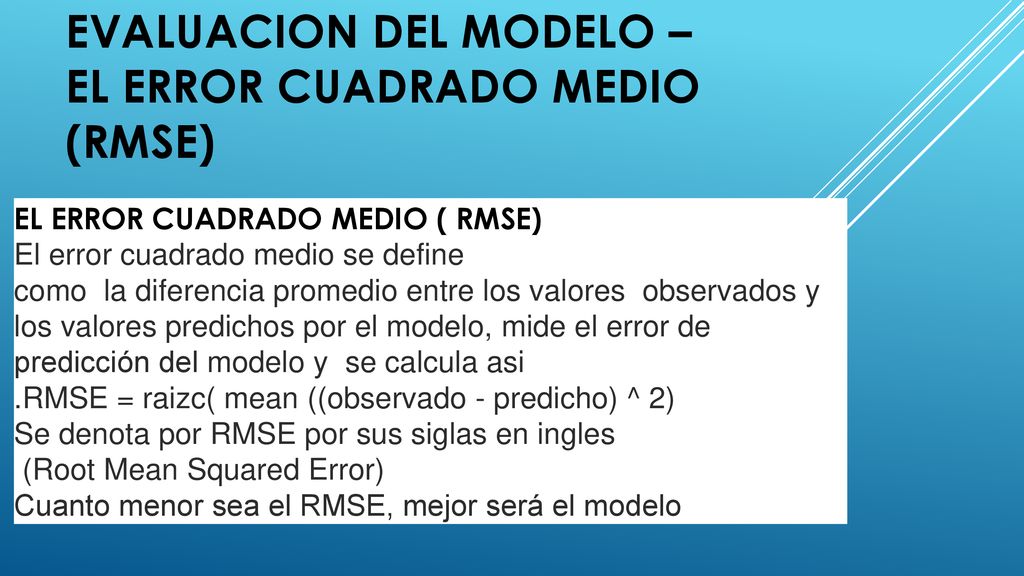 EVALUACION DEL MODELO – EL ERROR CUADRADO MEDIO (RMSE)

EL ERROR CUADRADO MEDIO ( RMSE)
El error cuadrado medio se define como la diferencia promedio entre los valores observados y los valores predichos por el modelo, mide el error de predicción del modelo y se calcula asi
.RMSE = raizc( mean ((observado - predicho) ^ 2)
Se denota por RMSE por sus siglas en ingles
(Root Mean Squared Error)
Cuanto menor sea el RMSE, mejor será el modelo